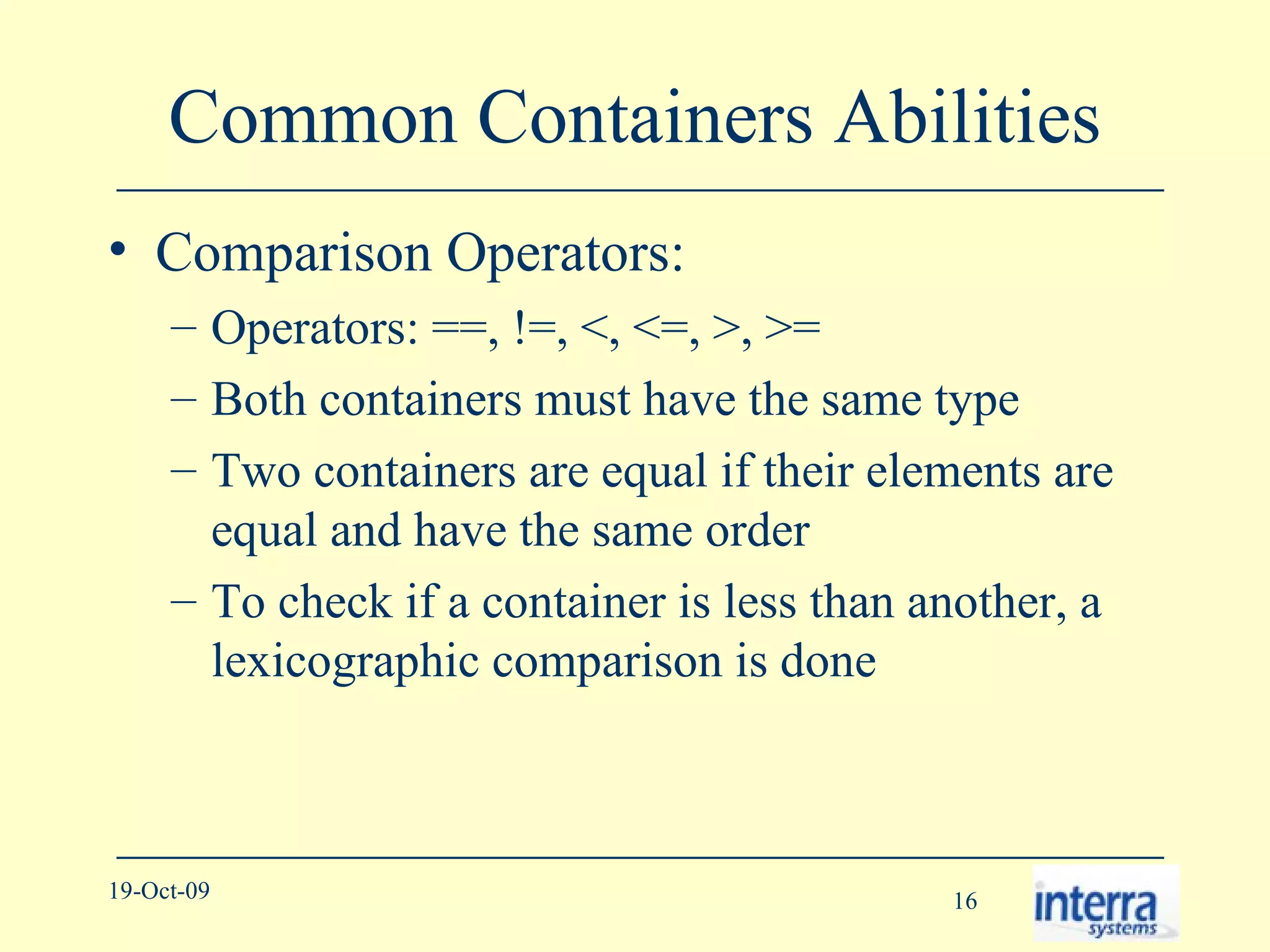 Common Containers Abilities

• Comparison Operators:
– Operators: ==, !=, <, <=, >, >=
– Both containers must have the same type
– Two containers are equal if their elements are equal and have the same order
– To check if a container is less than another, a lexicographic comparison is done

19-Oct-09

16

interra systems